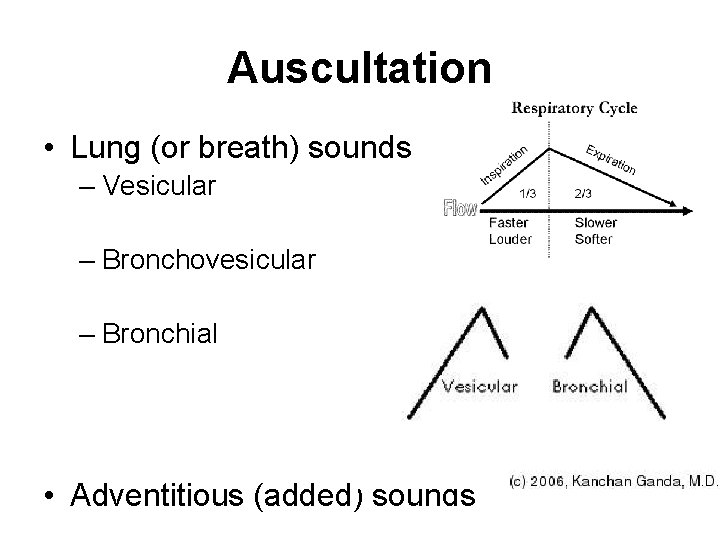 Auscultation

• Lung (or breath) sounds
– Vesicular

– Bronchovesicular

– Bronchial

• Adventitious (added) sounds

Respiratory Cycle

Inspiration

Expiration

1/3

2/3

Flow

Faster
Louder

Slower
Softer

Vesicular

Bronchial

(c) 2006, Kanchan Ganda, M.D.